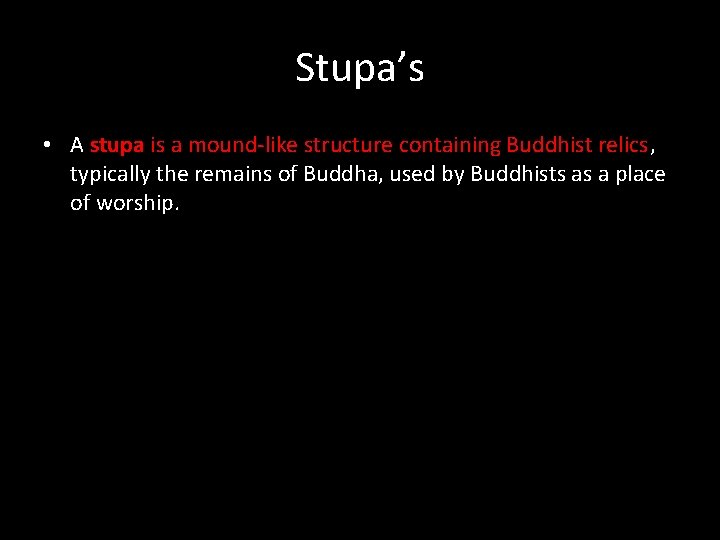 Stupa’s

• A stupa is a mound-like structure containing Buddhist relics, typically the remains of Buddha, used by Buddhists as a place of worship.